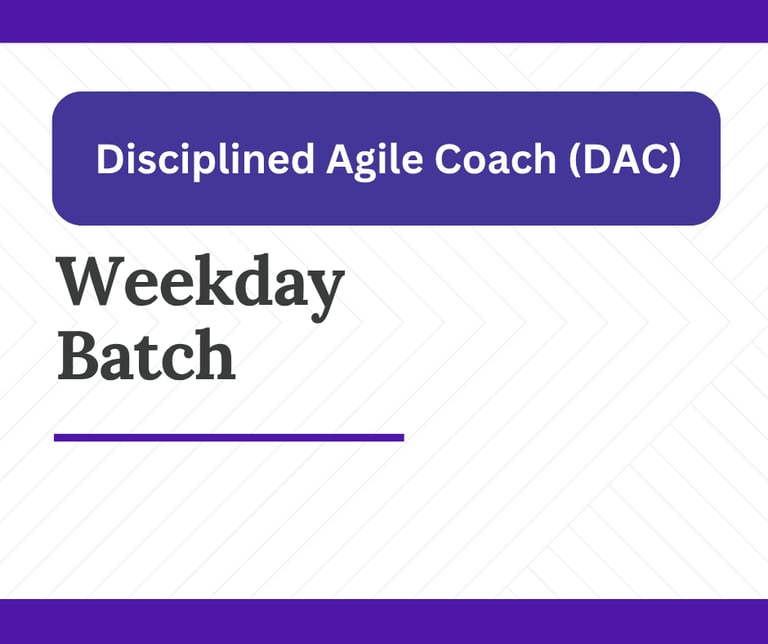 Disciplined Agile Coach (DAC)

Weekday Batch